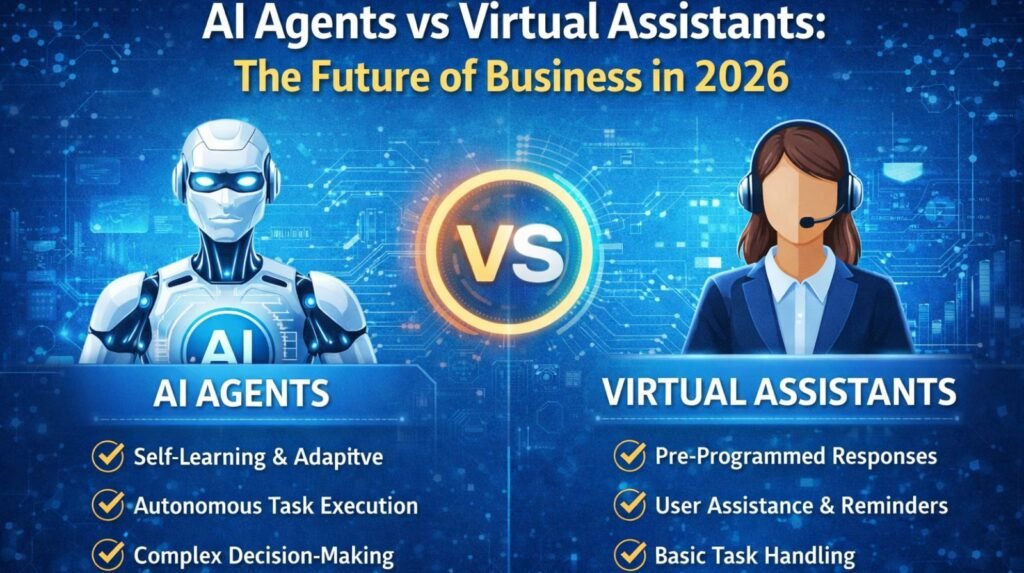 AI Agents vs Virtual Assistants:
The Future of Business in 2026

AI

VS

AI AGENTS

Self-Learning & Adapitve

Autonomous Task Execution

Complex Decision-Making

VIRTUAL ASSISTANTS

Pre-Programmed Responses

User Assistance & Reminders

Basic Task Handling